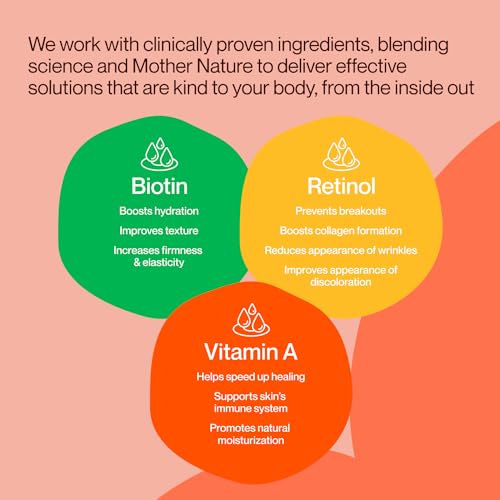 We work with clinically proven ingredients, blending science and Mother Nature to deliver effective solutions that are kind to your body, from the inside out

Biotin

Boosts hydration

Improves texture

Increases firmness & elasticity

Retinol

Prevents breakouts

Boosts collagen formation

Reduces appearance of wrinkles

Improves appearance of discoloration

Vitamin A

Helps speed up healing

Supports skin's immune system

Promotes natural moisturization